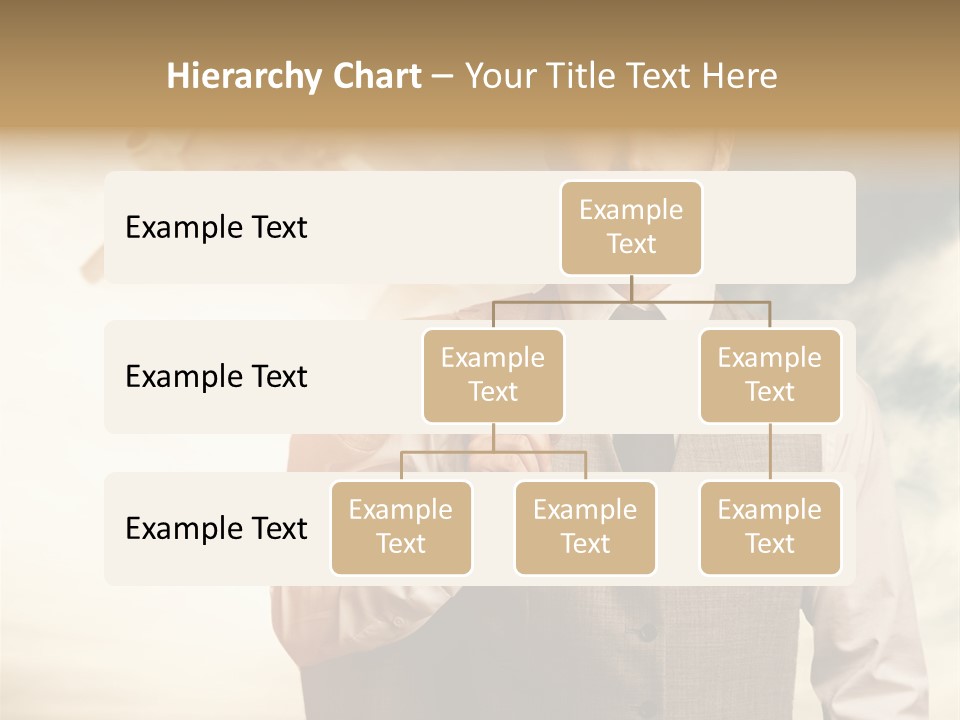 Hierarchy Chart – Your Title Text Here

Example Text

Example Text

Example Text

Example Text

Example Text

Example Text

Example Text

Example Text

Example Text